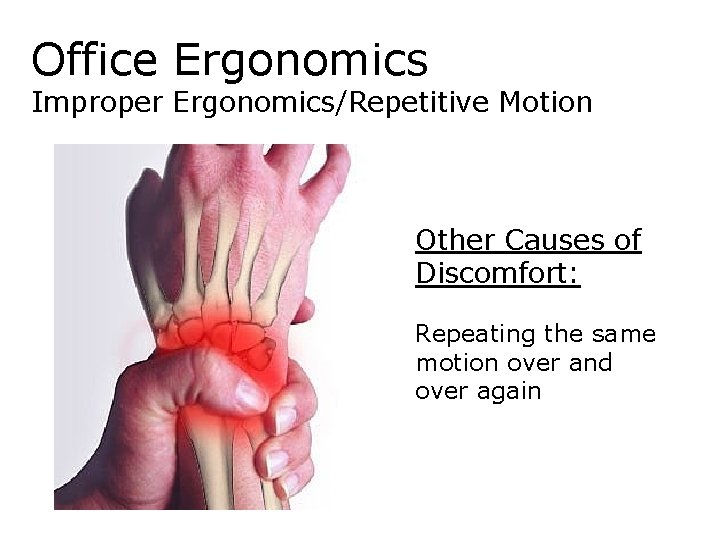 Office Ergonomics
Improper Ergonomics/Repetitive Motion

Other Causes of Discomfort:

Repeating the same motion over and over again